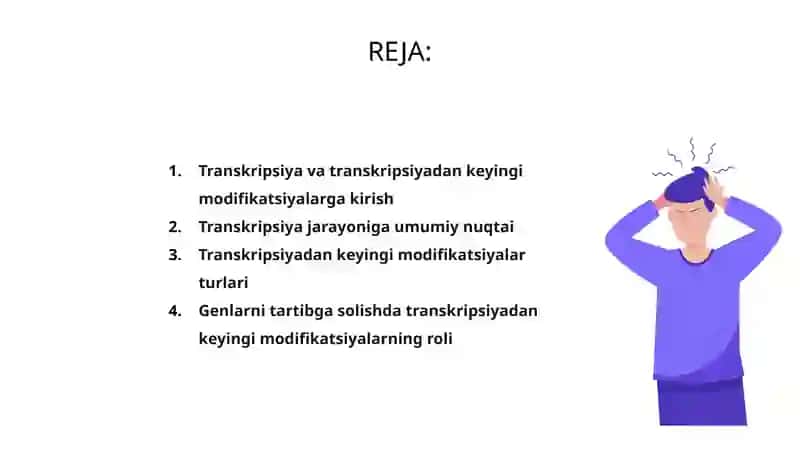 REJA:

1. Transkripsiya va transkripsiyadan keyingi modifikatsiyalarga kirish
2. Transkripsiya jarayoniga umumiy nuqtai
3. Transkripsiyadan keyingi modifikatsiyalar turlari
4. Genlarni tartibga solishda transkripsiyadan keyingi modifikatsiyalarning roli